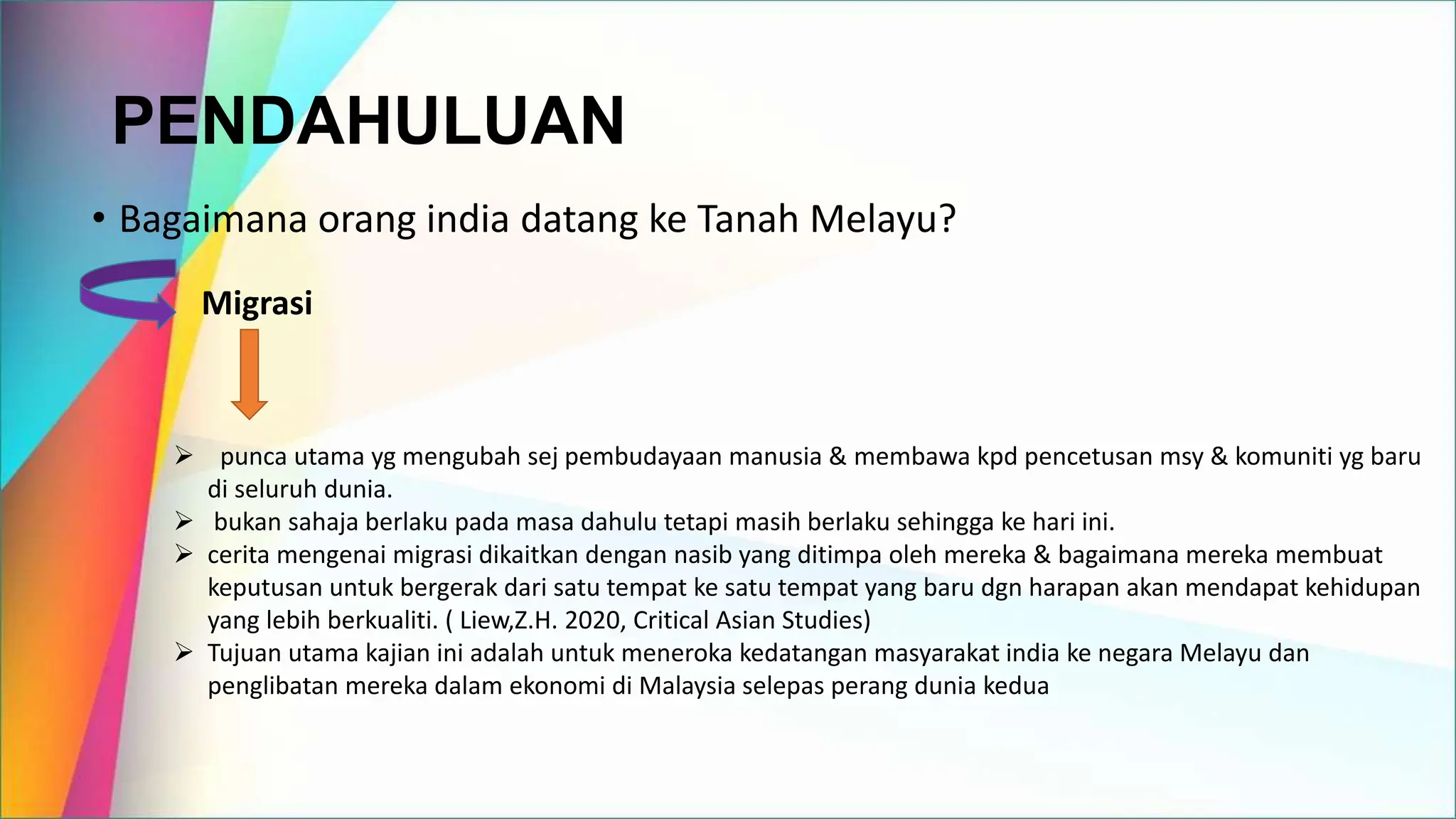 PENDAHULUAN

• Bagaimana orang india datang ke Tanah Melayu?

Migrasi

➢ punca utama yg mengubah sej pembudayaan manusia & membawa kpd pencetusan msy & komuniti yg baru di seluruh dunia.
➢ bukan sahaja berlaku pada masa dahulu tetapi masih berlaku sehingga ke hari ini.
➢ cerita mengenai migrasi dikaitkan dengan nasib yang ditimpa oleh mereka & bagaimana mereka membuat keputusan untuk bergerak dari satu tempat ke satu tempat yang baru dgn harapan akan mendapat kehidupan yang lebih berkualiti. ( Liew,Z.H. 2020, Critical Asian Studies)
➢ Tujuan utama kajian ini adalah untuk meneroka kedatangan masyarakat india ke negara Melayu dan penglibatan mereka dalam ekonomi di Malaysia selepas perang dunia kedua